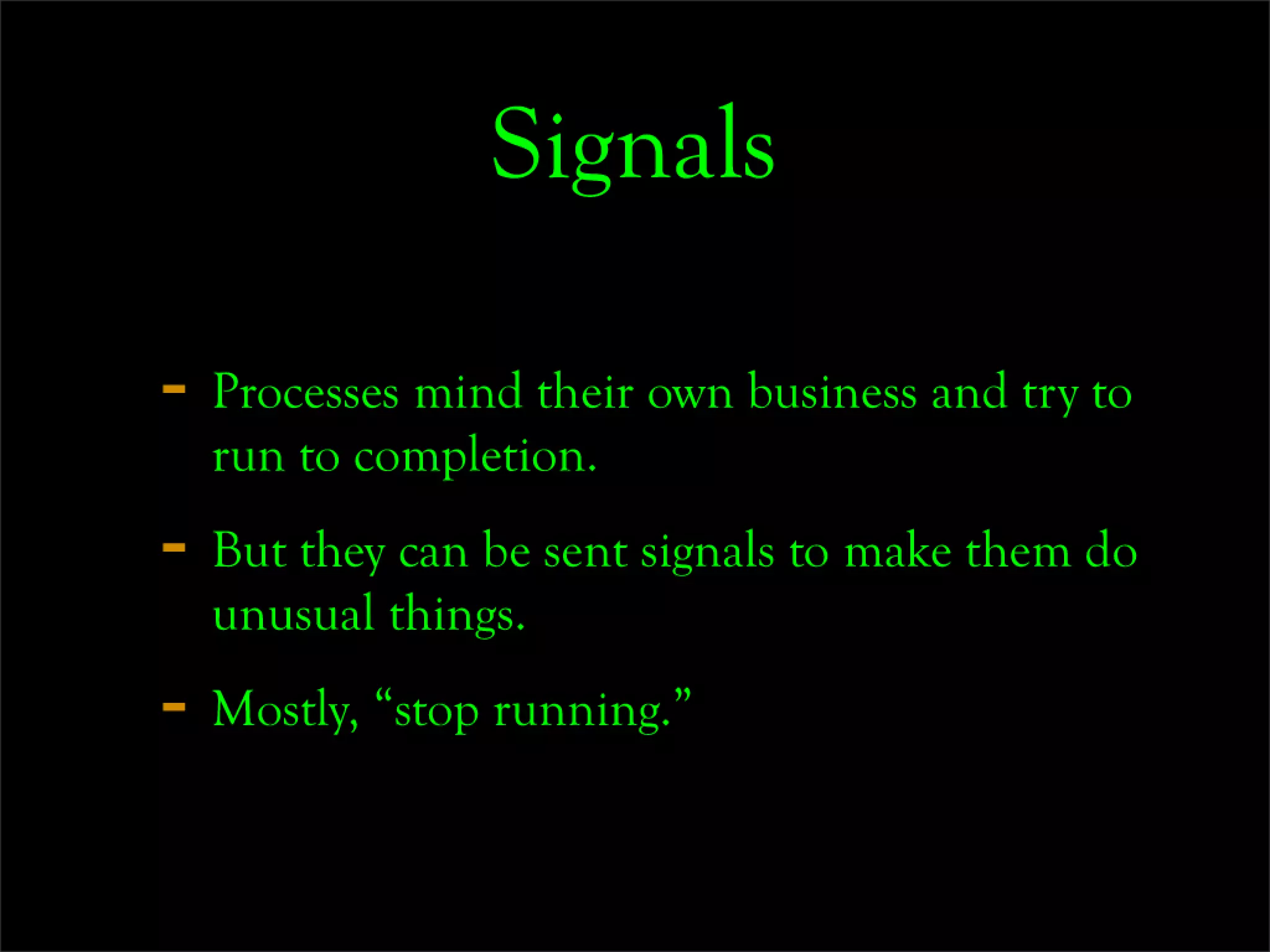 Signals

- Processes mind their own business and try to run to completion.

- But they can be sent signals to make them do unusual things.

- Mostly, “stop running.”